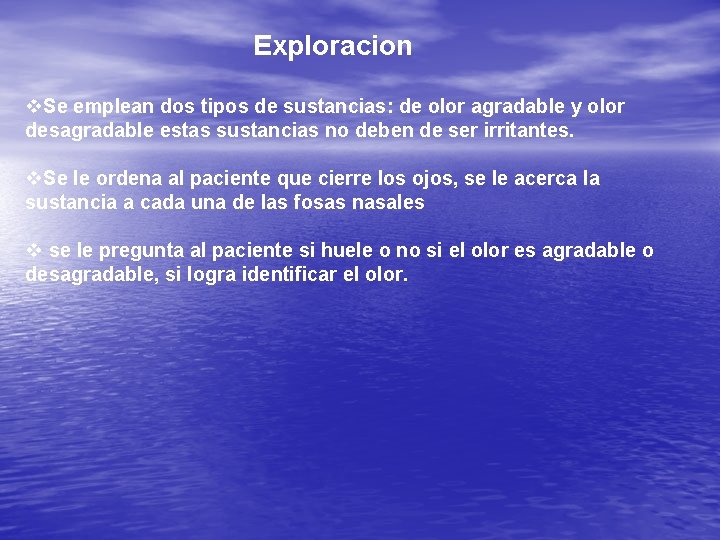 Exploracion

❖Se emplean dos tipos de sustancias: de olor agradable y olor desagradable estas sustancias no deben de ser irritantes.

❖Se le ordena al paciente que cierre los ojos, se le acerca la sustancia a cada una de las fosas nasales

❖ se le pregunta al paciente si huele o no si el olor es agradable o desagradable, si logra identificar el olor.